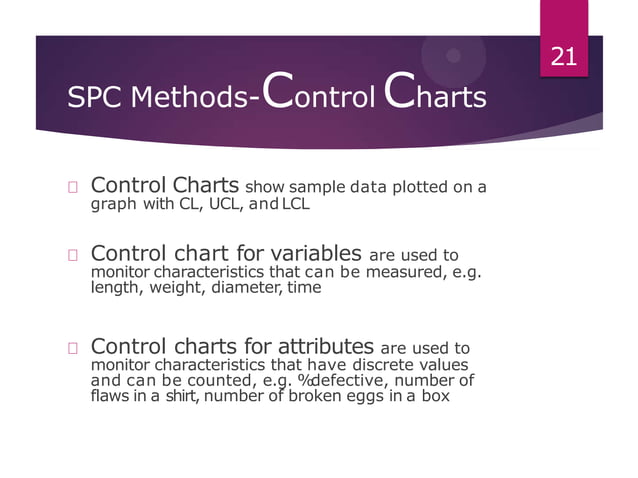 21

SPC Methods-Control Charts

 Control Charts show sample data plotted on a graph with CL, UCL, and LCL

 Control chart for variables are used to monitor characteristics that can be measured, e.g. length, weight, diameter, time

 Control charts for attributes are used to monitor characteristics that have discrete values and can be counted, e.g. %defective, number of flaws in a shirt, number of broken eggs in a box